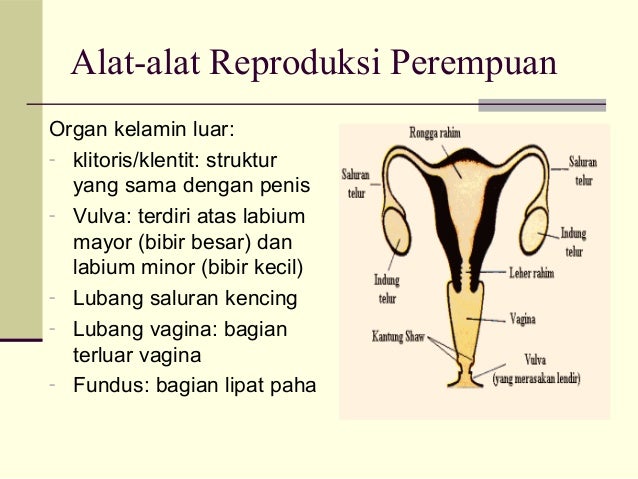 Alat-alat Reproduksi Perempuan

Organ kelamin luar:

- klitoris/klentit: struktur yang sama dengan penis
- Vulva: terdiri atas labium mayor (bibir besar) dan labium minor (bibir kecil)
- Lubang saluran kencing
- Lubang vagina: bagian terluar vagina
- Fundus: bagian lipat paha

Rongga rahim
Saluran telur
Saluran telur
Indung telur
Indung telur
Leher rahim
Vagina
Kantung Shaw
Vulva
(yang merasakan lendir)